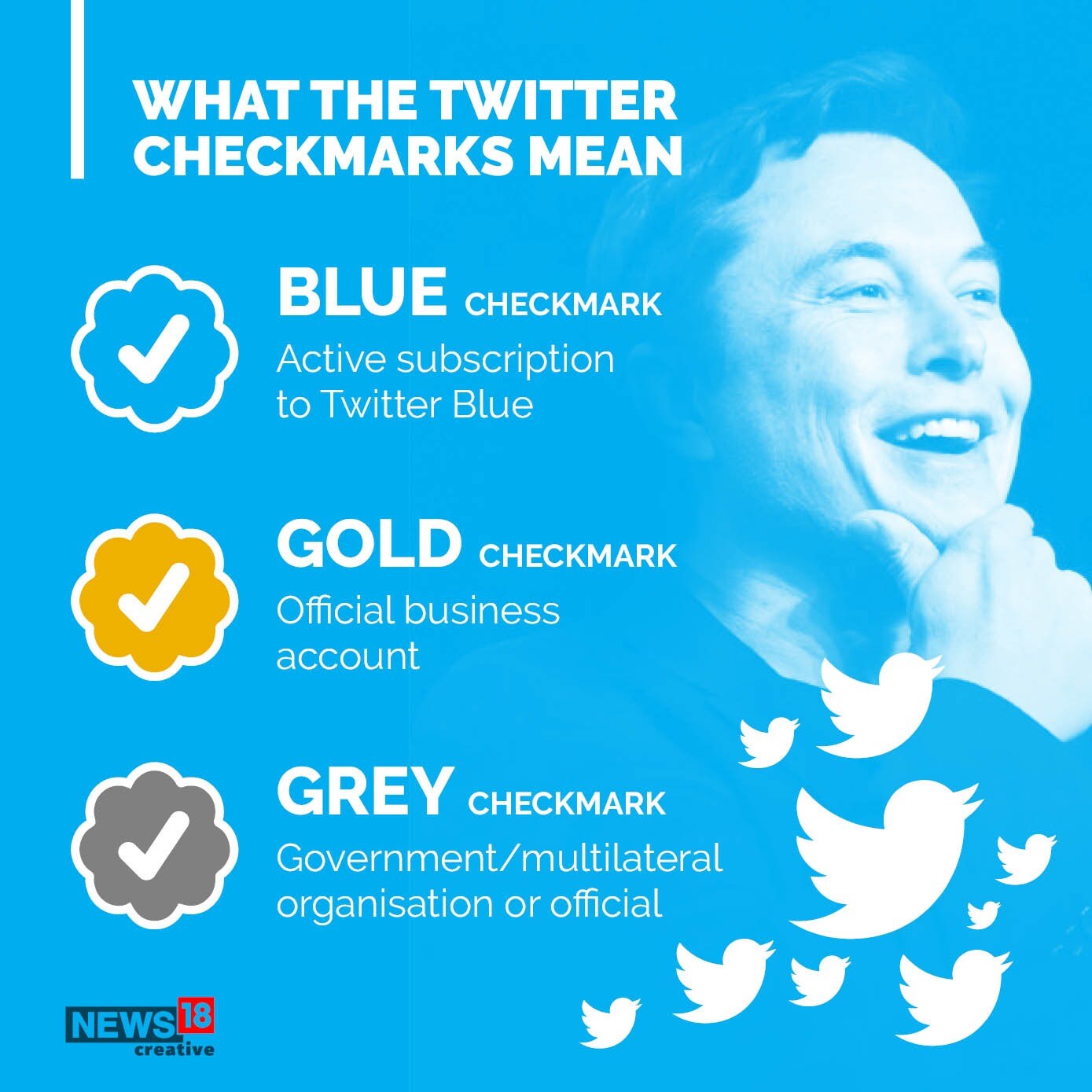 WHAT THE TWITTER CHECKMARKS MEAN

BLUE CHECKMARK
Active subscription to Twitter Blue

GOLD CHECKMARK
Official business account

GREY CHECKMARK
Government/multilateral organisation or official

NEWS18
creative